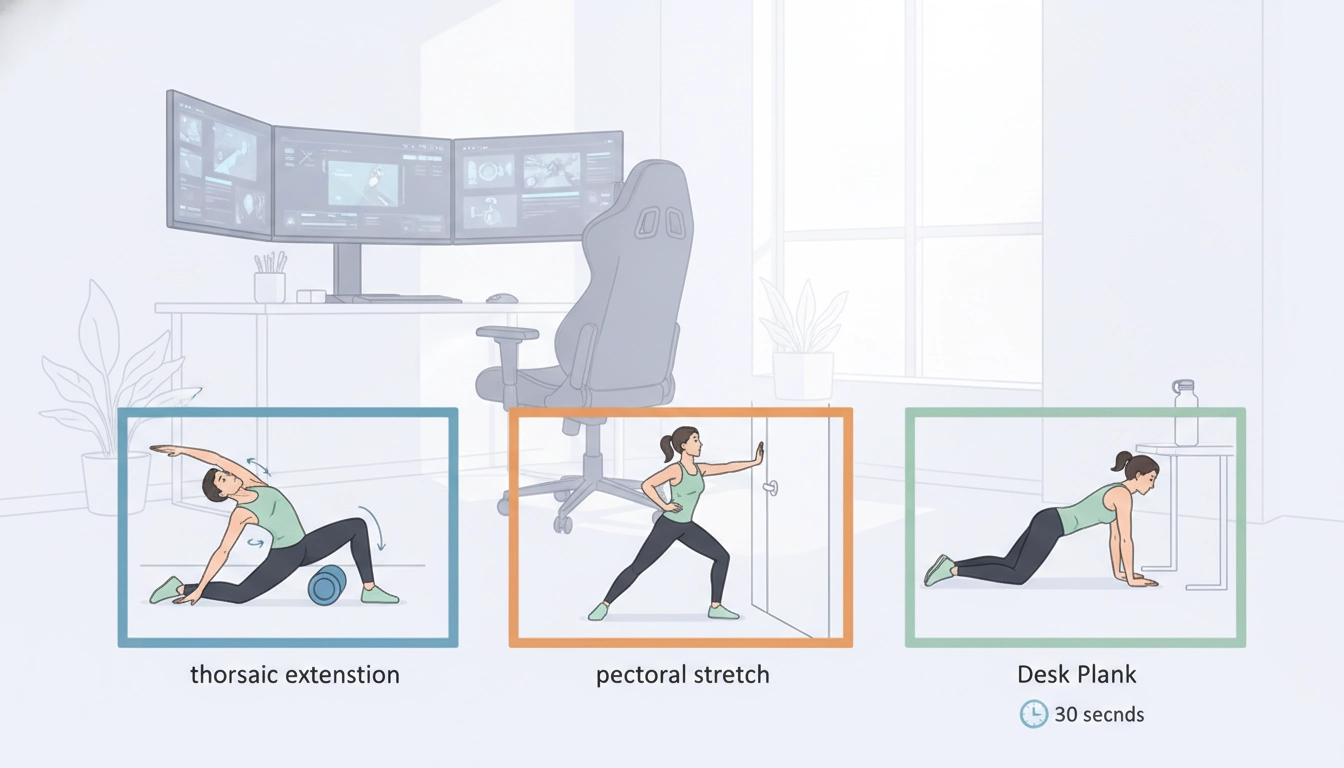 thorsaic extenstion

pectoral stretch

Desk Plank

30 secnds